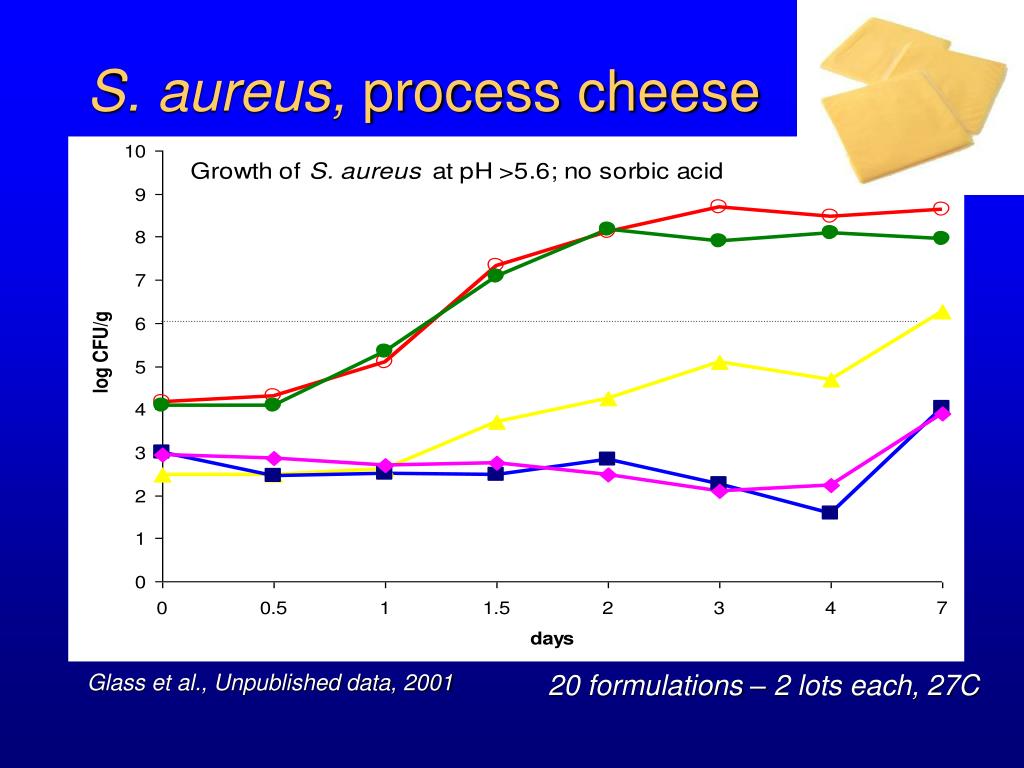 S. aureus, process cheese

Growth of S. aureus at pH >5.6; no sorbic acid

log CFU/g

10
9
8
7
6
5
4
3
2
1
0

0 0.5 1 1.5 2 3 4 7

days

Glass et al., Unpublished data, 2001

20 formulations – 2 lots each, 27C